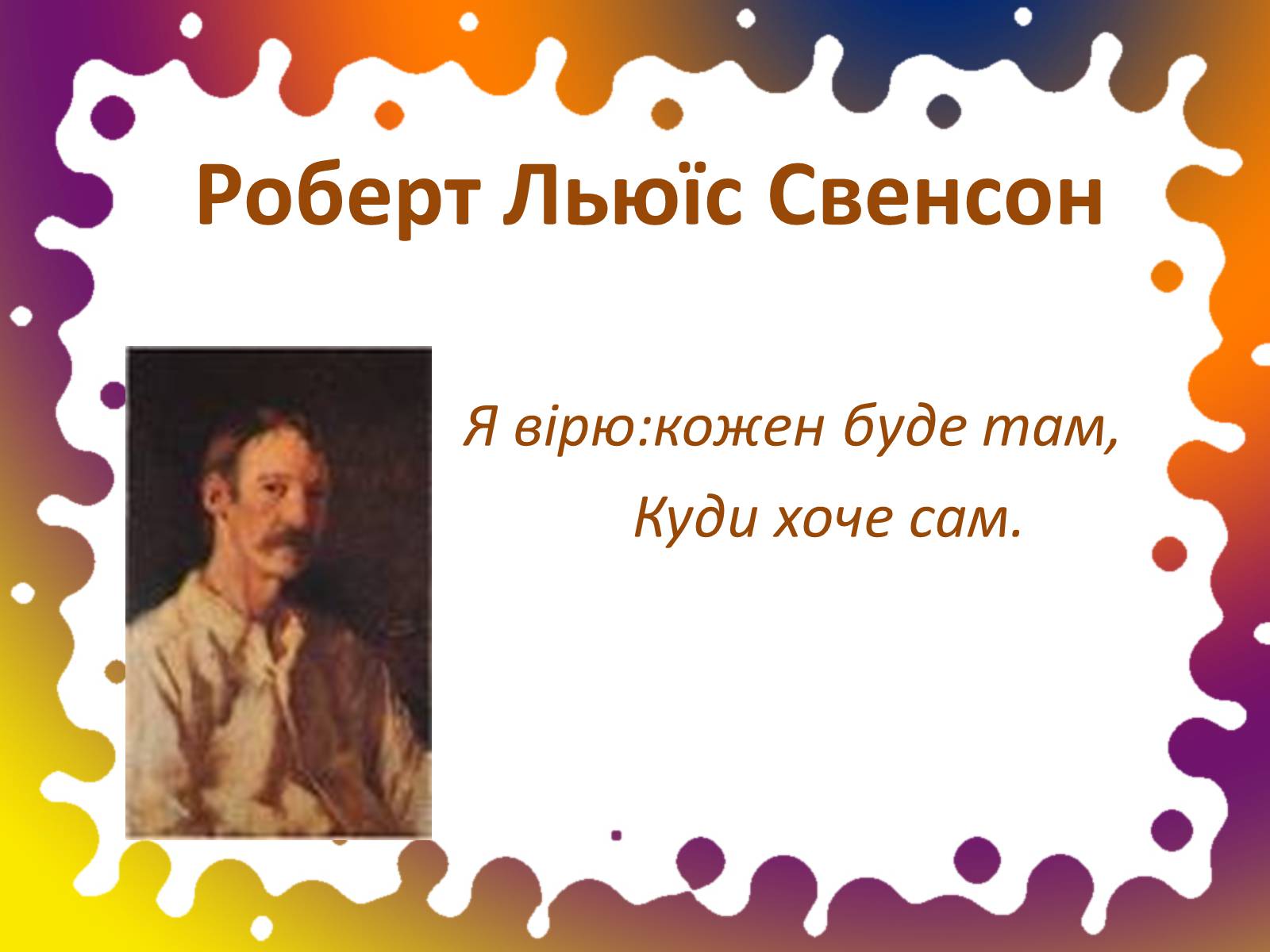 Роберт Льюїс Свенсон

Я вірю:кожен буде там,

Куди хоче сам.